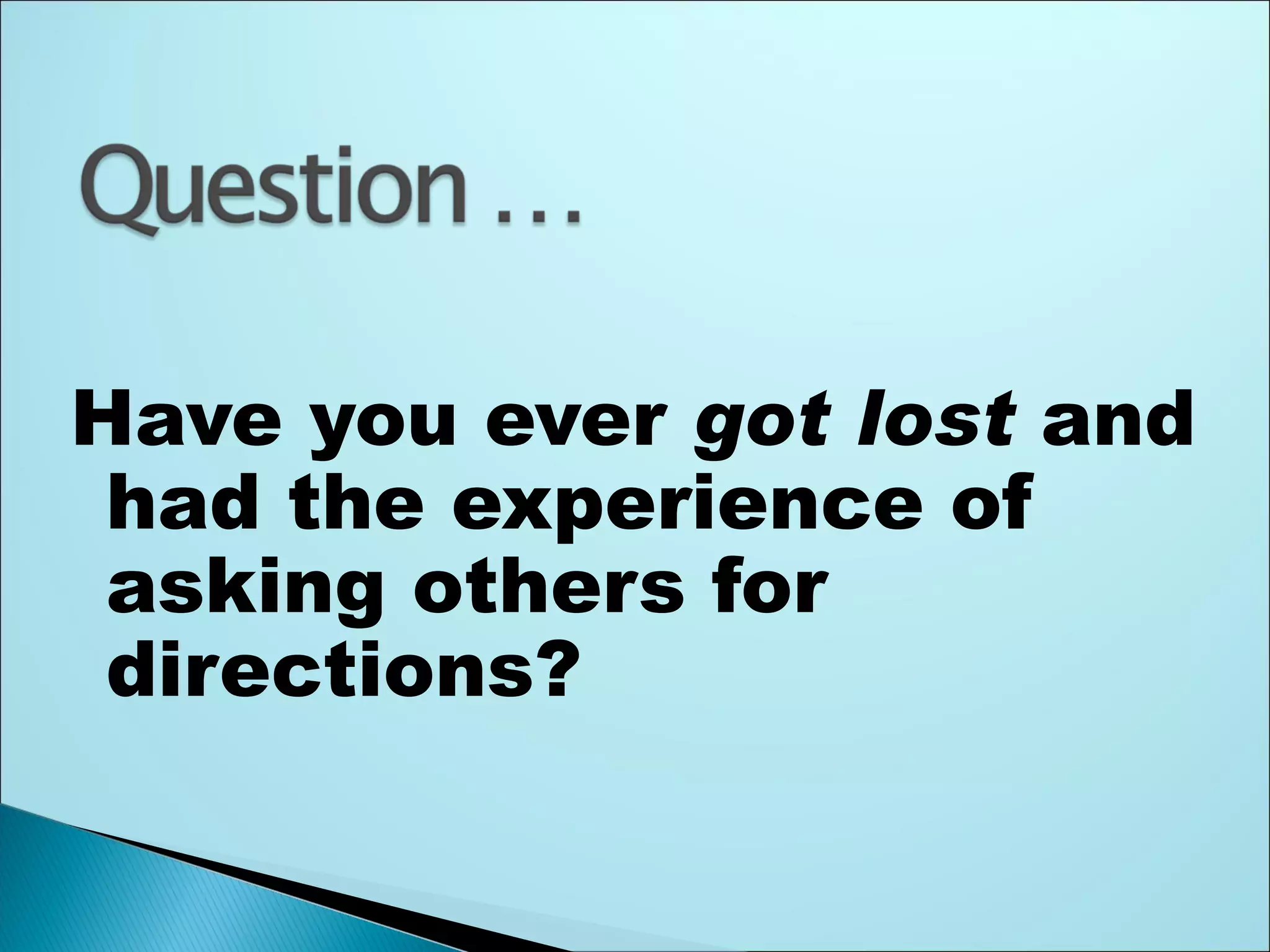 Question …

Have you ever got lost and had the experience of asking others for directions?